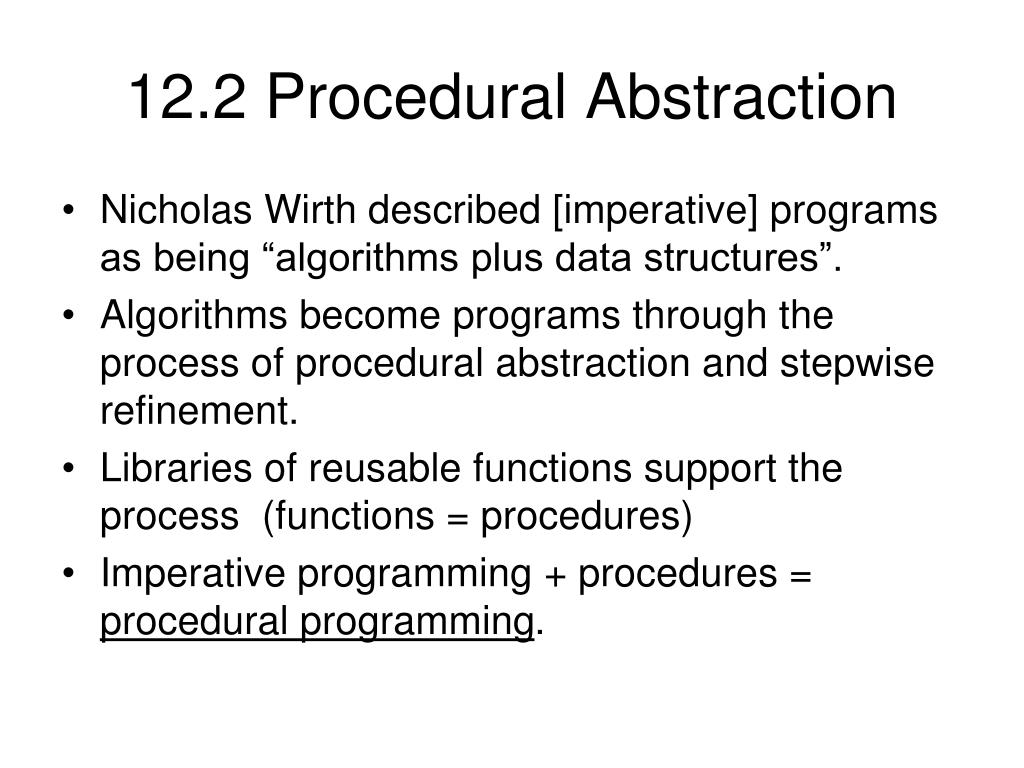 12.2 Procedural Abstraction

• Nicholas Wirth described [imperative] programs as being “algorithms plus data structures”.
• Algorithms become programs through the process of procedural abstraction and stepwise refinement.
• Libraries of reusable functions support the process (functions = procedures)
• Imperative programming + procedures = procedural programming.